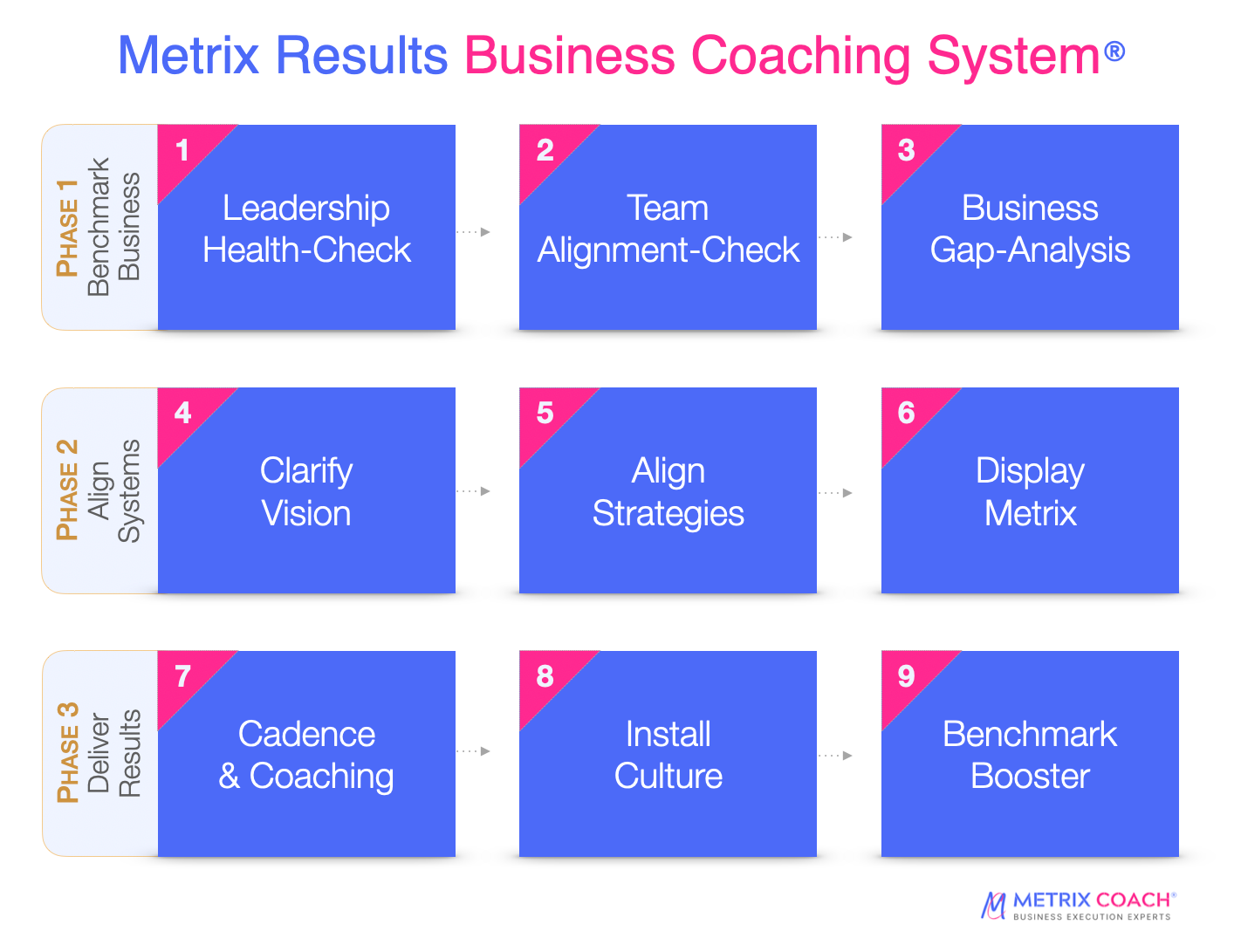 Metrix Results Business Coaching System®

PHASE 1
Benchmark Business

1
Leadership Health-Check

2
Team Alignment-Check

3
Business Gap-Analysis

PHASE 2
Align Systems

4
Clarify Vision

5
Align Strategies

6
Display Metrix

PHASE 3
Deliver Results

7
Cadence & Coaching

8
Install Culture

9
Benchmark Booster

METRIX COACH®
BUSINESS EXECUTION EXPERTS